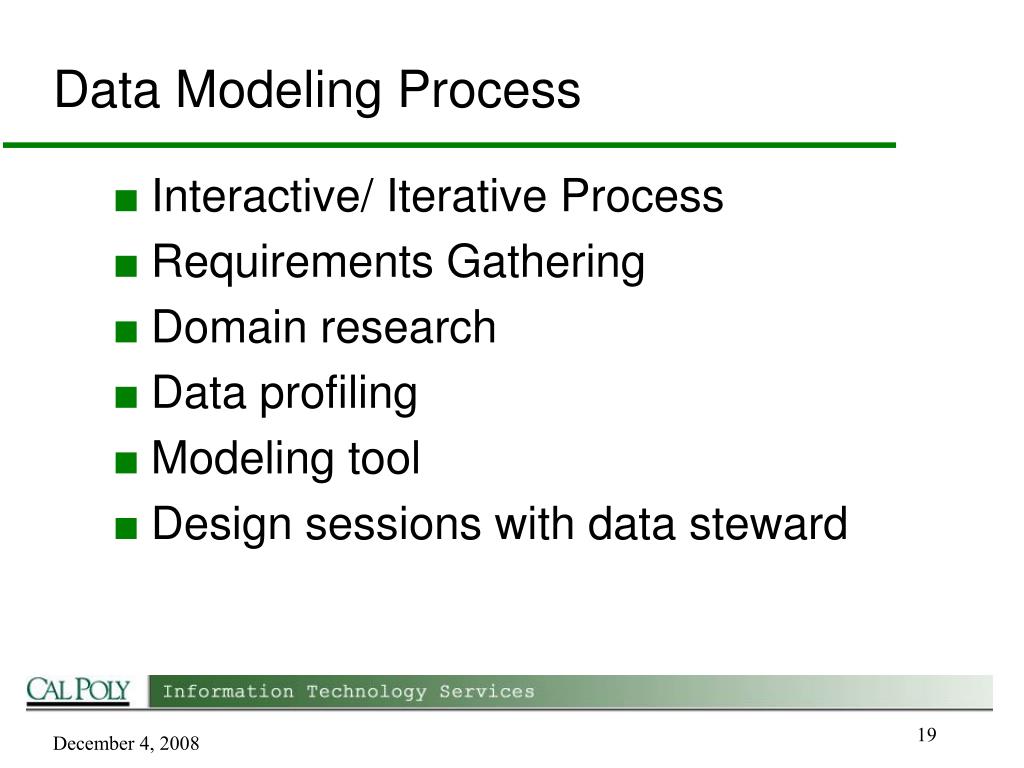 Data Modeling Process

■ Interactive/ Iterative Process
■ Requirements Gathering
■ Domain research
■ Data profiling
■ Modeling tool
■ Design sessions with data steward

CAL POLY Information Technology Services

December 4, 2008

19